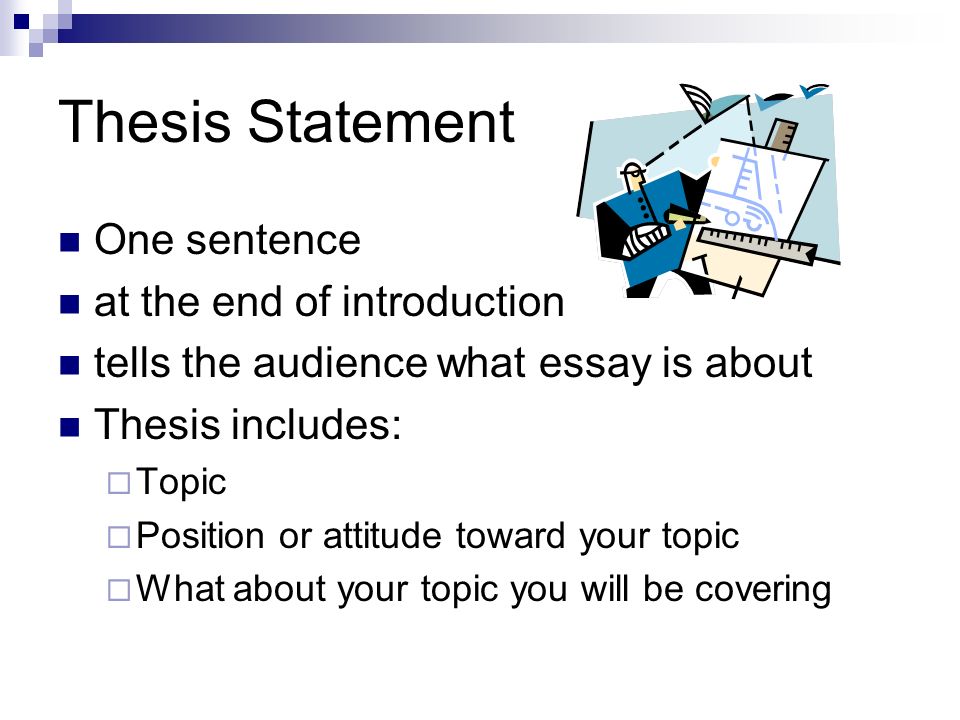 Thesis Statement

- One sentence
- at the end of introduction
- tells the audience what essay is about
- Thesis includes:
  - Topic
  - Position or attitude toward your topic
  - What about your topic you will be covering